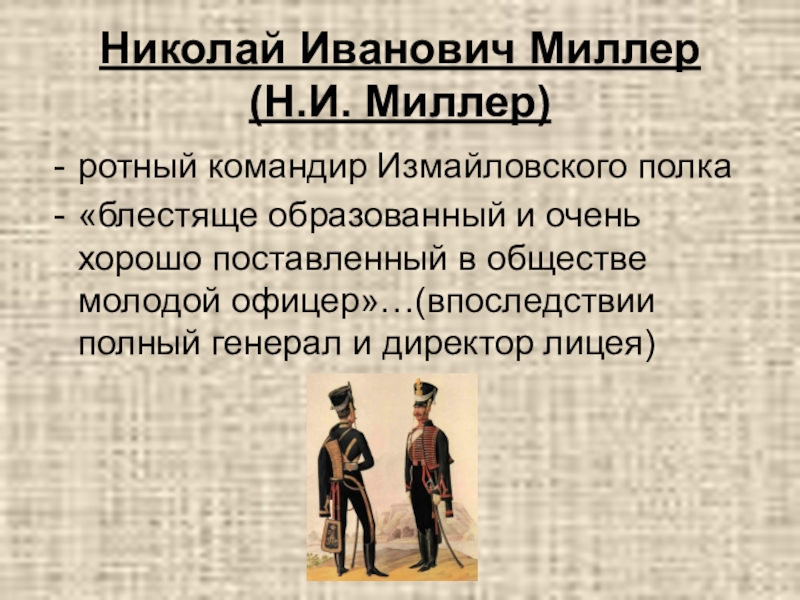 Николай Иванович Миллер (Н.И. Миллер)

- ротный командир Измайловского полка
- «блестяще образованный и очень хорошо поставленный в обществе молодой офицер»…(впоследствии полный генерал и директор лицея)